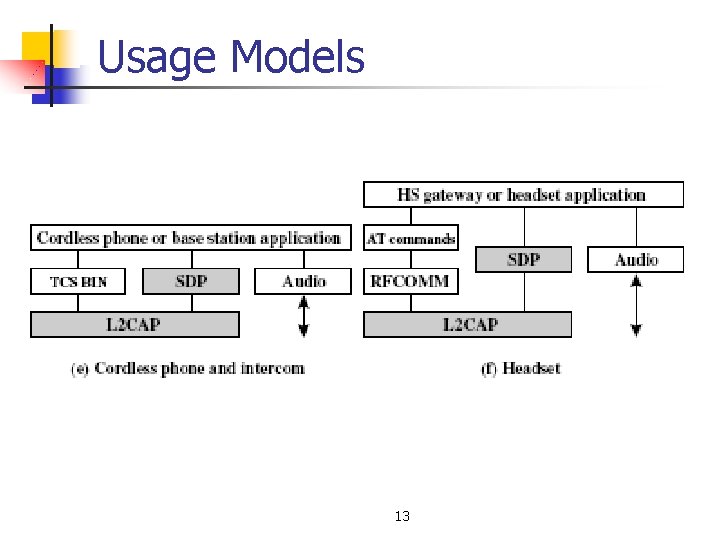 Usage Models

Cordless phone or base station application

TCS BIN

SDP

Audio

L2CAP

(e) Cordless phone and intercom

HS gateway or headset application

AT commands

SDP

Audio

RFCOMM

L2CAP

(f) Headset

13